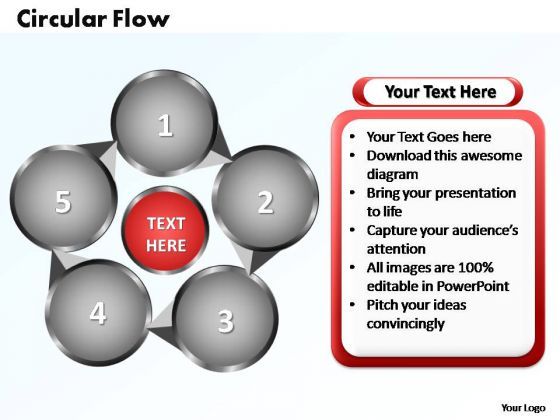 Circular Flow

1

2

3

4

5

TEXT HERE

Your Text Here

- Your Text Goes here
- Download this awesome diagram
- Bring your presentation to life
- Capture your audience's attention
- All images are 100% editable in PowerPoint
- Pitch your ideas convincingly

Your Logo